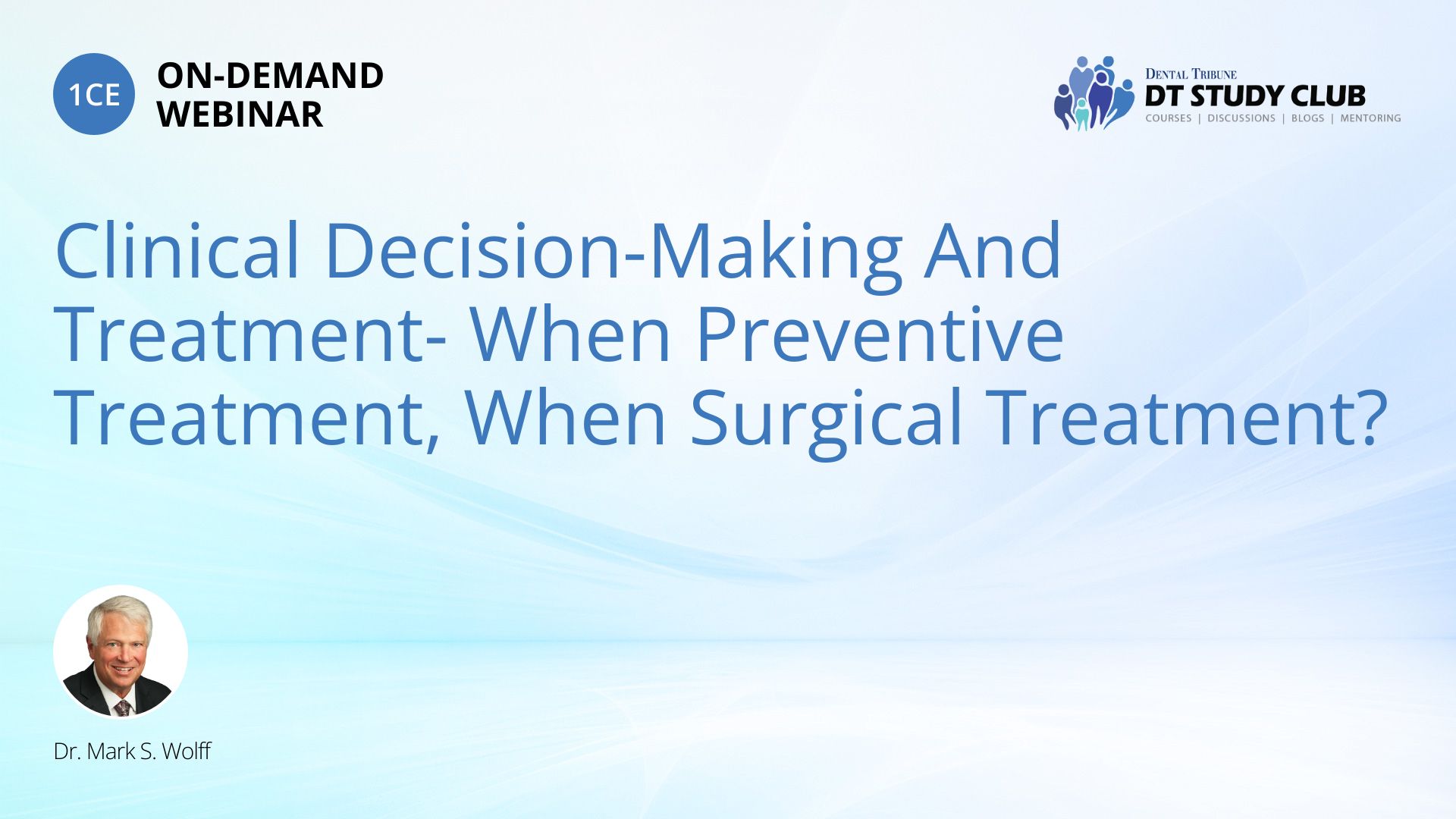 1CE ON-DEMAND WEBINAR

DENTAL TRIBUNE
DT STUDY CLUB
COURSES | DISCUSSIONS | BLOGS | MENTORING

Clinical Decision-Making And Treatment- When Preventive Treatment, When Surgical Treatment?

Dr. Mark S. Wolff